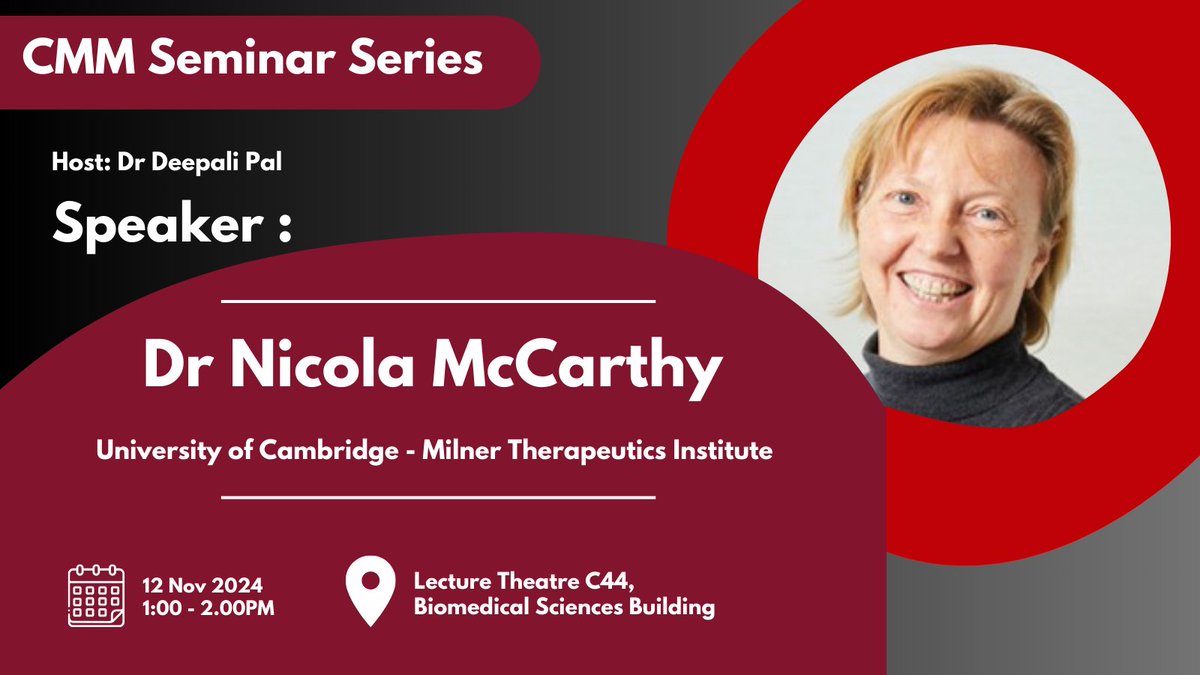 CMM Seminar Series

Host: Dr Deepali Pal

Speaker :

Dr Nicola McCarthy

University of Cambridge - Milner Therapeutics Institute

12 Nov 2024
1:00 - 2.00PM

Lecture Theatre C44,
Biomedical Sciences Building